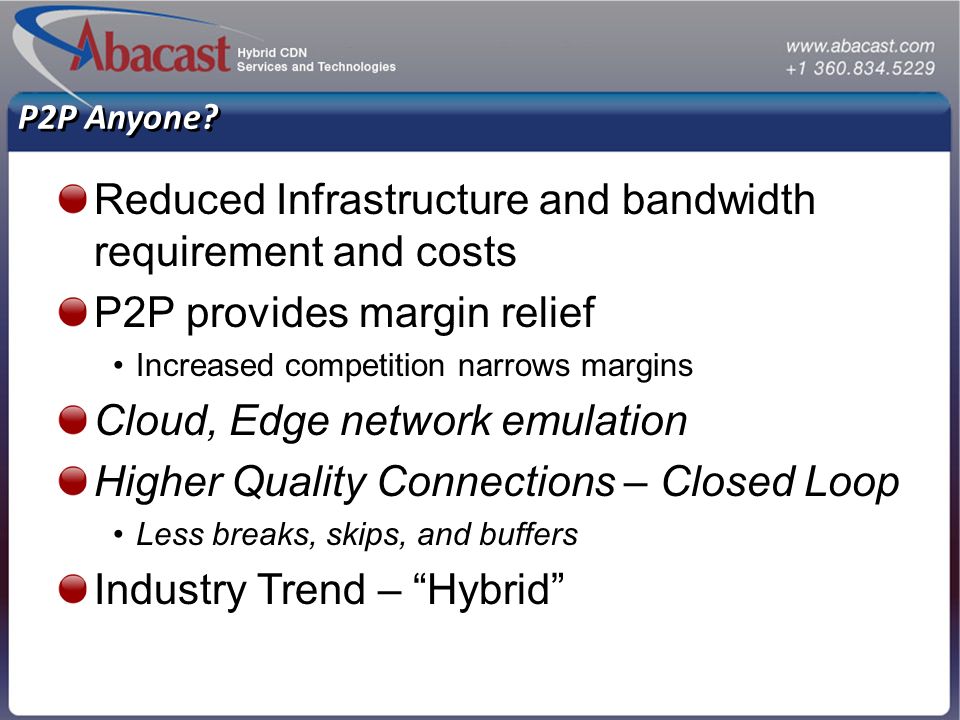 Abacast Hybrid CDN Services and Technologies

www.abacast.com
+1 360.834.5229

P2P Anyone?

Reduced Infrastructure and bandwidth requirement and costs

P2P provides margin relief

• Increased competition narrows margins

Cloud, Edge network emulation

Higher Quality Connections – Closed Loop

• Less breaks, skips, and buffers

Industry Trend – “Hybrid”